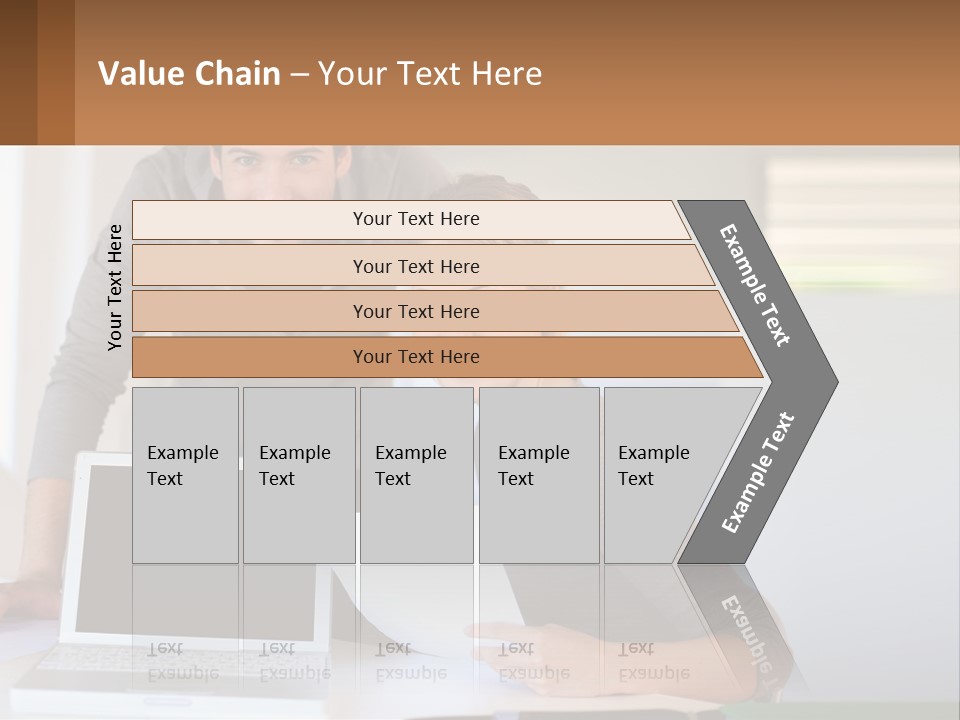 Value Chain – Your Text Here

Your Text Here

Your Text Here

Your Text Here

Your Text Here

Your Text Here

Example Text

Example Text

Example Text

Example Text

Example Text

Example Text

Example Text